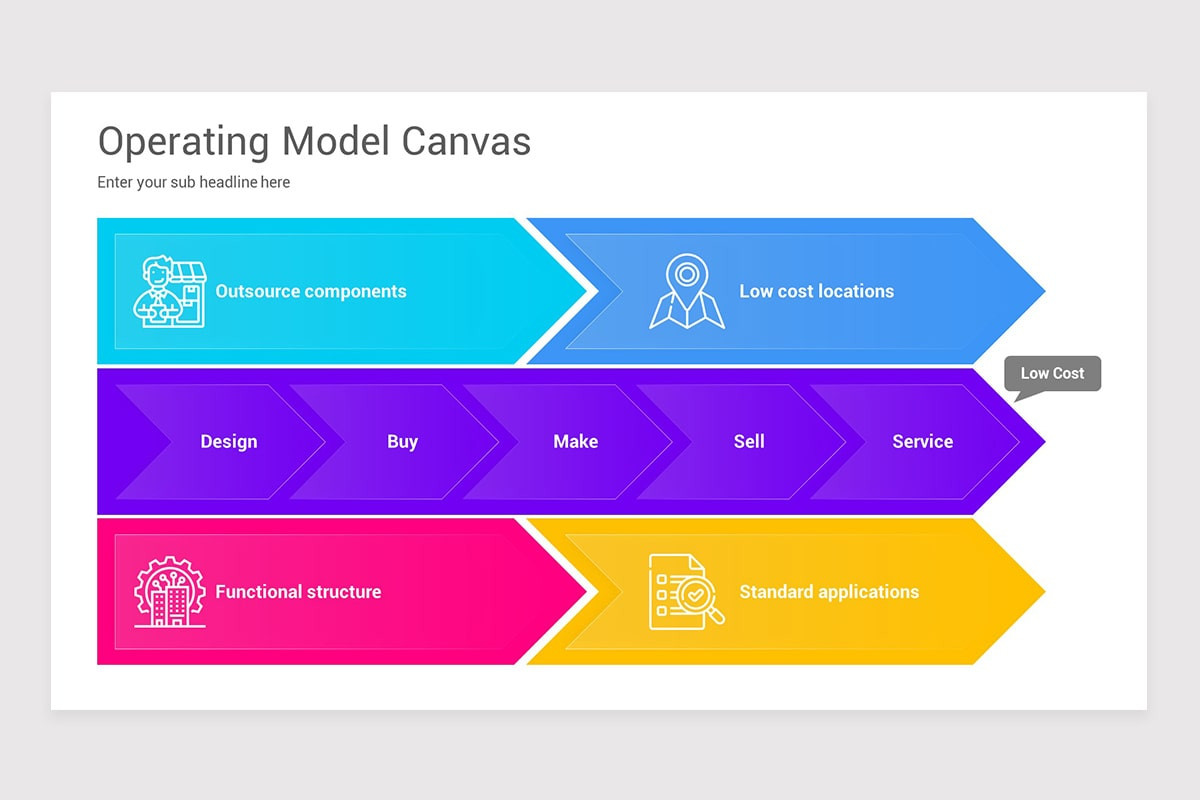 Operating Model Canvas

Enter your sub headline here

Outsource components

Low cost locations

Low Cost

Design

Buy

Make

Sell

Service

Functional structure

Standard applications